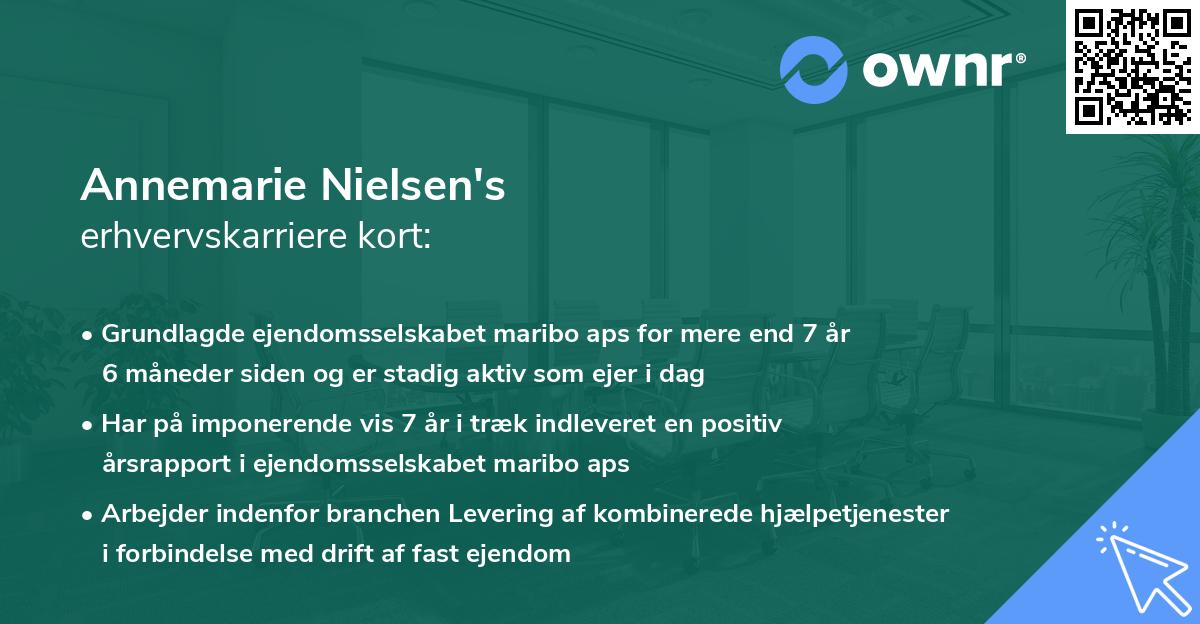 ownr®

Annemarie Nielsen's
erhvervskarriere kort:

• Grundlagde ejendomsselskabet maribo aps for mere end 7 år 6 måneder siden og er stadig aktiv som ejer i dag

• Har på imponerende vis 7 år i træk indleveret en positiv årsrapport i ejendomsselskabet maribo aps

• Arbejder indenfor branchen Levering af kombinerede hjælpetjenester i forbindelse med drift af fast ejendom